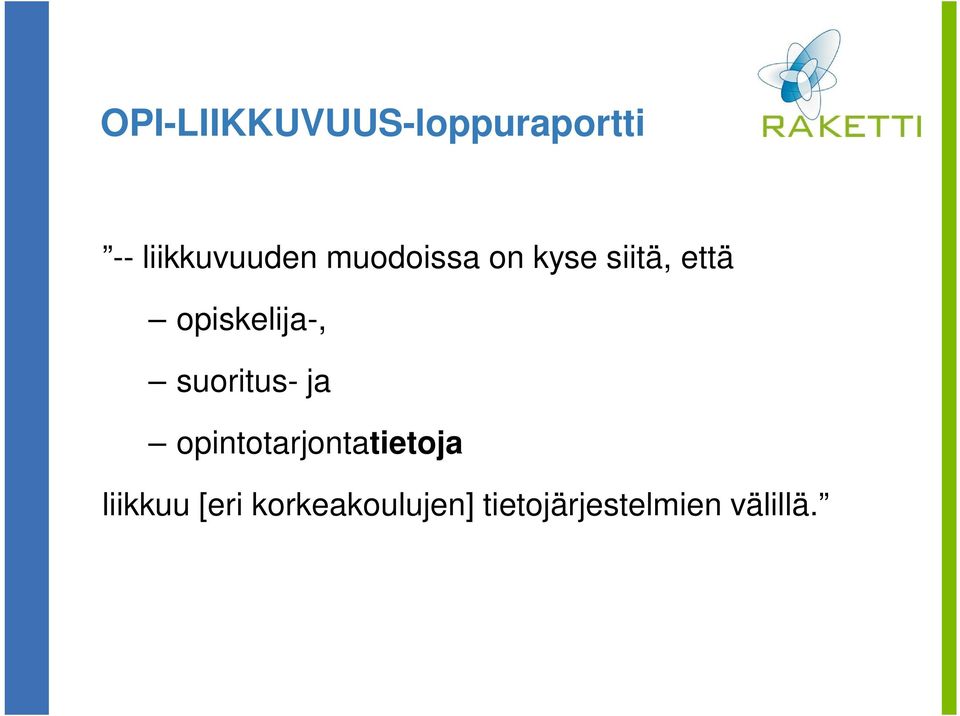 OPI-LIIKKUVUUS-loppuraportti

RAKETTI

”-- liikkuvuuden muodoissa on kyse siitä, että

– opiskelija-,

– suoritus- ja

– opintotarjontatietoja

liikkuu [eri korkeakoulujen] tietojärjestelmien välillä.”